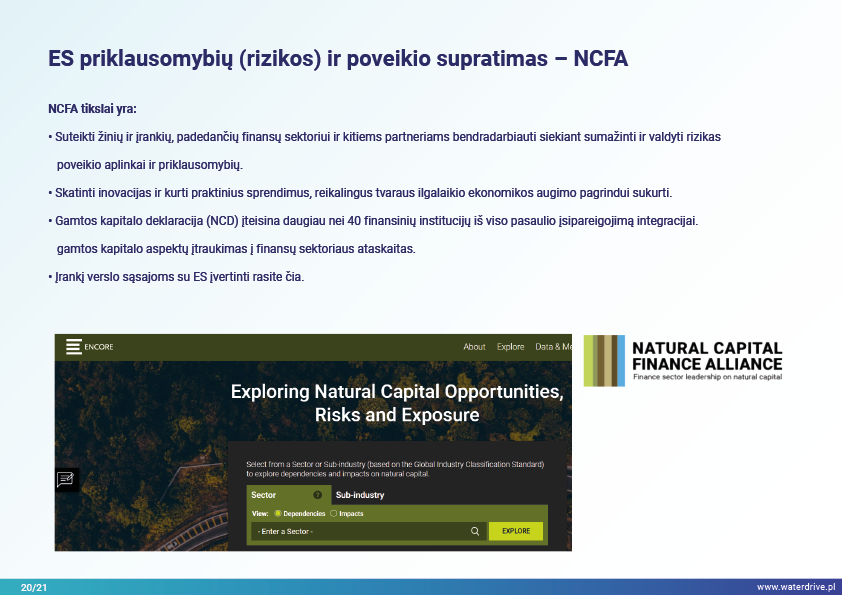 ES priklausomybių (rizikos) ir poveikio supratimas – NCFA

NCFA tikslai yra:

• Suteikti žinių ir įrankių, padedančių finansų sektoriui ir kitiems partneriams bendradarbiauti siekiant sumažinti ir valdyti rizikas poveikio aplinkai ir priklausomybių.

• Skatinti inovacijas ir kurti praktinius sprendimus, reikalingus tvaraus ilgalaikio ekonomikos augimo pagrindui sukurti.

• Gamtos kapitalo deklaracija (NCD) įteisina daugiau nei 40 finansinių institucijų iš viso pasaulio įsipareigojimą integracijai. gamtos kapitalo aspektų įtraukimas į finansų sektoriaus ataskaitas.

• Įrankį verslo sąsajoms su ES įvertinti rasite čia.

ENCORE About Explore Data & Me

Exploring Natural Capital Opportunities, Risks and Exposure

Select from a Sector or Sub-industry (based on the Global Industry Classification Standard) to explore dependencies and impacts on natural capital.

Sector Sub-industry

View: Dependencies Impacts

- Enter a Sector -

EXPLORE

NATURAL CAPITAL FINANCE ALLIANCE
Finance sector leadership on natural capital

20/21

www.waterdrive.pl